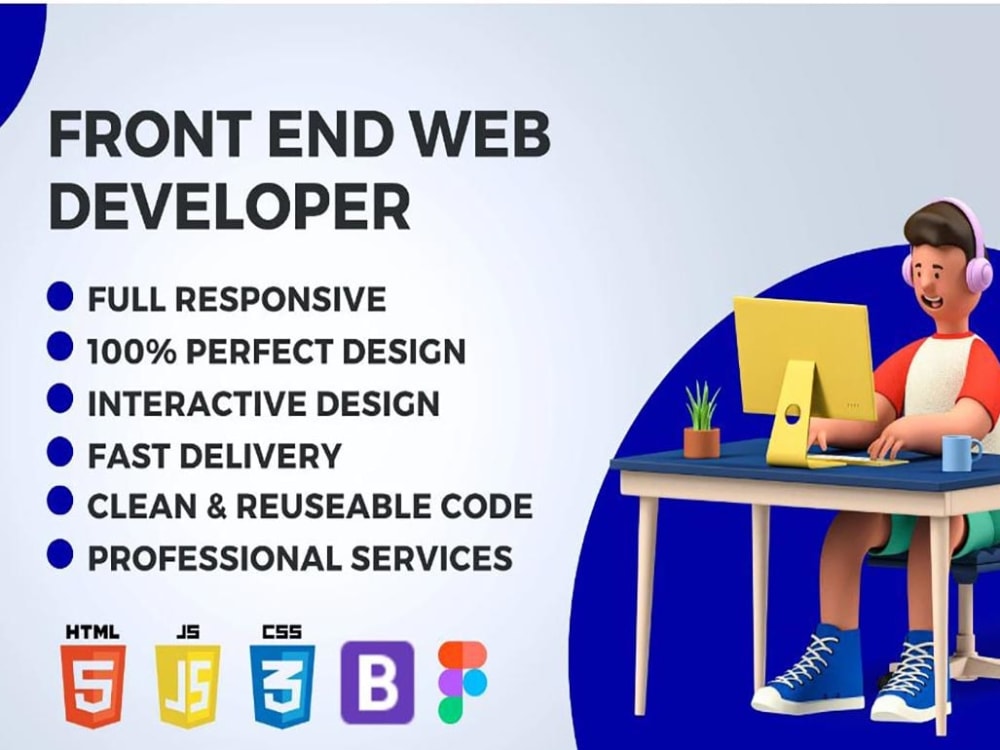 FRONT END WEB DEVELOPER

FULL RESPONSIVE
100% PERFECT DESIGN
INTERACTIVE DESIGN
FAST DELIVERY
CLEAN & REUSEABLE CODE
PROFESSIONAL SERVICES

HTML 5
JS JS
CSS 3
B